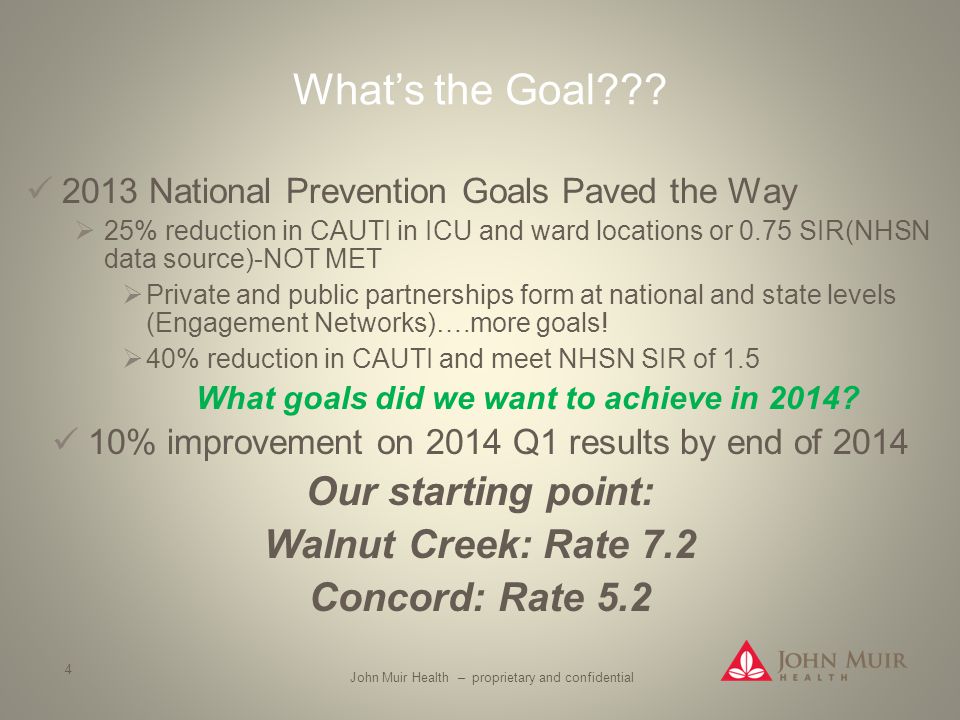 What's the Goal???

✓ 2013 National Prevention Goals Paved the Way

➢ 25% reduction in CAUTI in ICU and ward locations or 0.75 SIR(NHSN data source)-NOT MET

➢ Private and public partnerships form at national and state levels (Engagement Networks)….more goals!

➢ 40% reduction in CAUTI and meet NHSN SIR of 1.5

What goals did we want to achieve in 2014?

✓ 10% improvement on 2014 Q1 results by end of 2014

Our starting point:

Walnut Creek: Rate 7.2

Concord: Rate 5.2

4

John Muir Health – proprietary and confidential

JOHN MUIR HEALTH